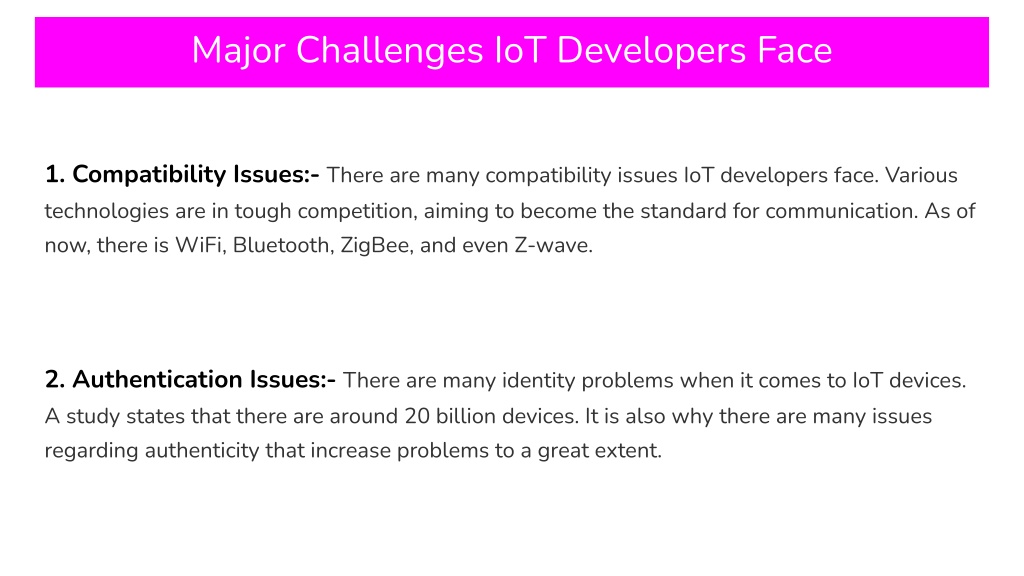 Major Challenges IoT Developers Face

1. Compatibility Issues:- There are many compatibility issues IoT developers face. Various technologies are in tough competition, aiming to become the standard for communication. As of now, there is WiFi, Bluetooth, ZigBee, and even Z-wave.

2. Authentication Issues:- There are many identity problems when it comes to IoT devices. A study states that there are around 20 billion devices. It is also why there are many issues regarding authenticity that increase problems to a great extent.